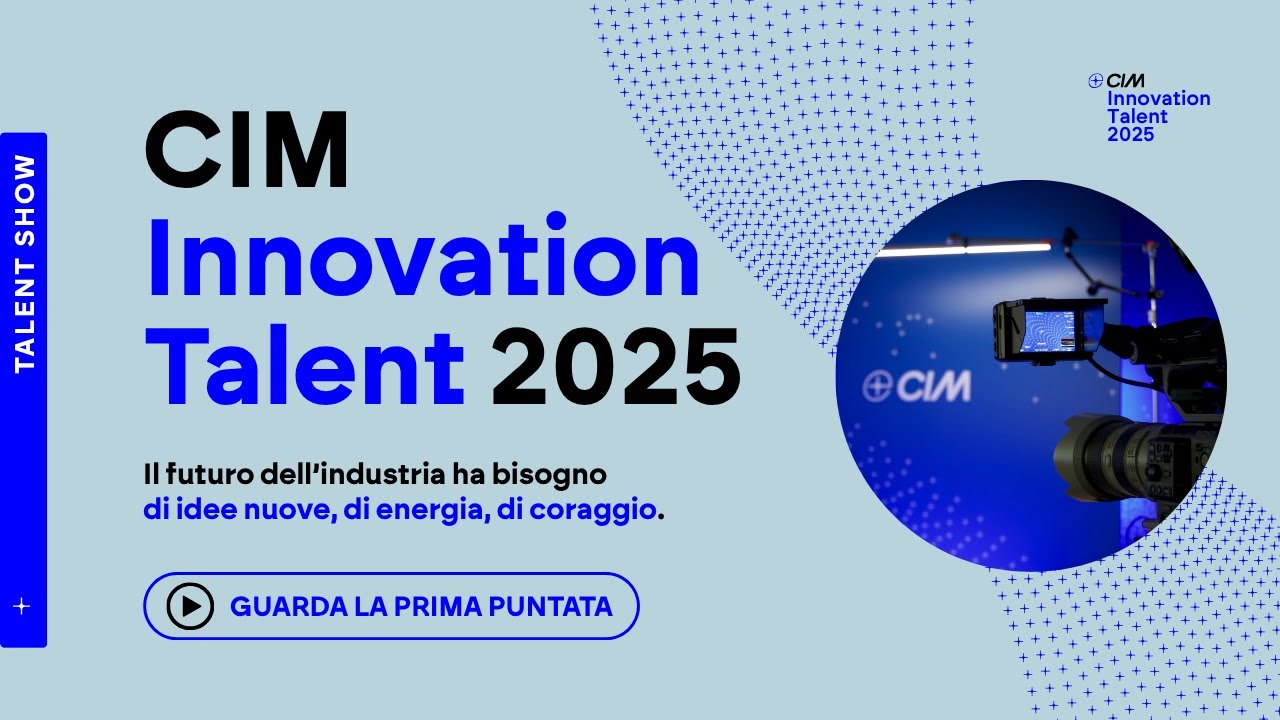 TALENT SHOW

CIM
Innovation
Talent 2025

Il futuro dell'industria ha bisogno
di idee nuove, di energia, di coraggio.

GUARDA LA PRIMA PUNTATA

CIM
Innovation
Talent
2025

CIM